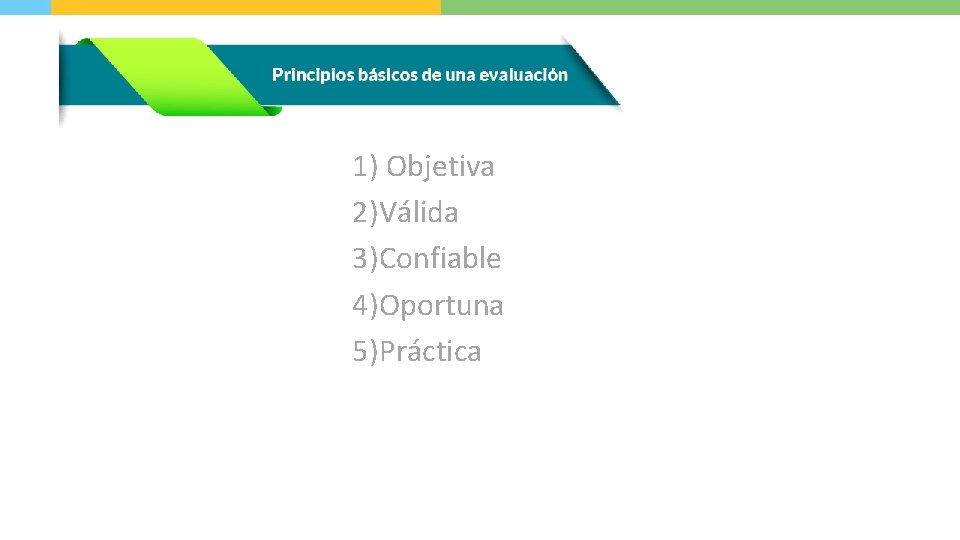 Principios básicos de una evaluación

1) Objetiva
2)Válida
3)Confiable
4)Oportuna
5)Práctica